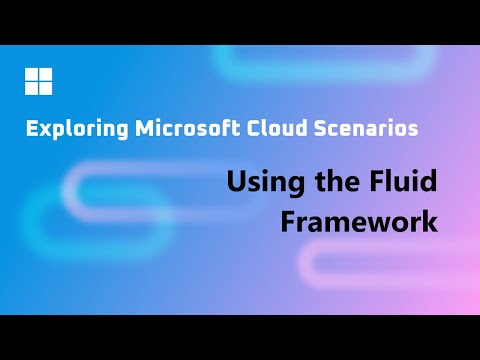 Exploring Microsoft Cloud Scenarios

Using the Fluid Framework